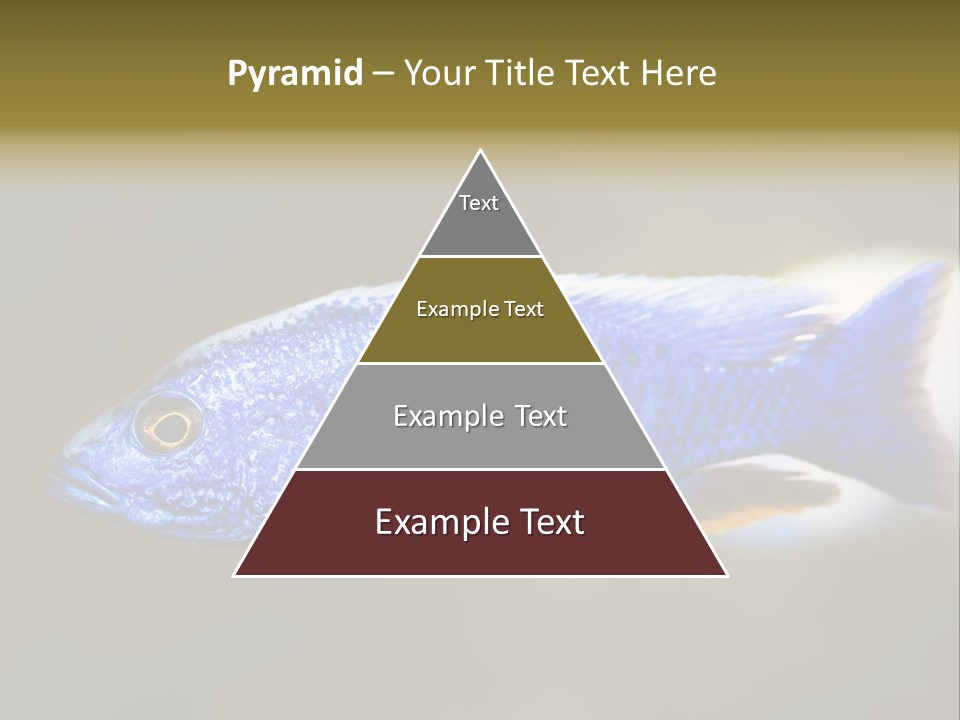 Pyramid – Your Title Text Here

Text

Example Text

Example Text

Example Text